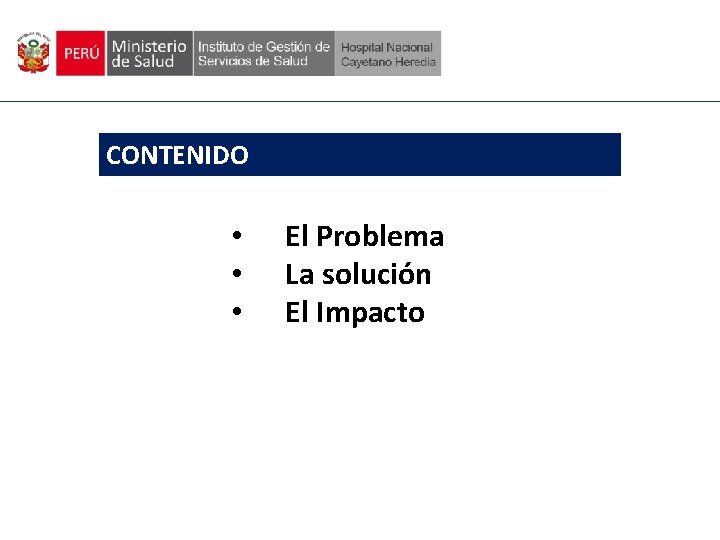 PERÚ Ministerio de Salud Instituto de Gestión de Servicios de Salud Hospital Nacional Cayetano Heredia

CONTENIDO

• El Problema
• La solución
• El Impacto